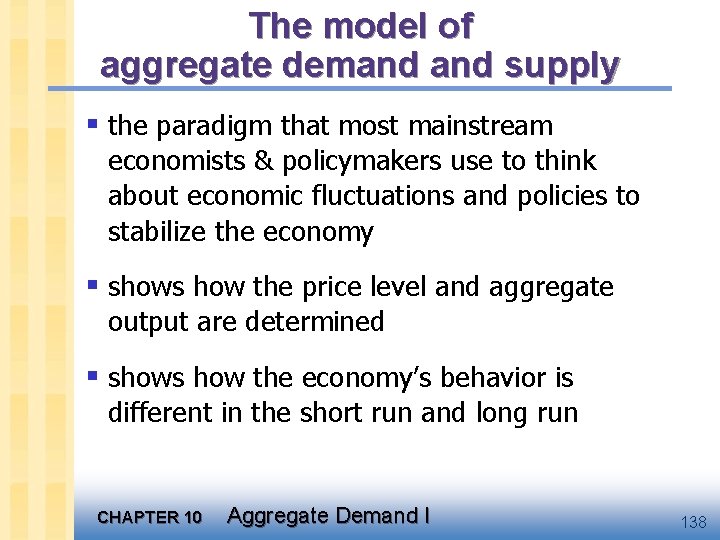 The model of aggregate demand and supply

▪ the paradigm that most mainstream economists & policymakers use to think about economic fluctuations and policies to stabilize the economy

▪ shows how the price level and aggregate output are determined

▪ shows how the economy's behavior is different in the short run and long run

CHAPTER 10 Aggregate Demand I

138